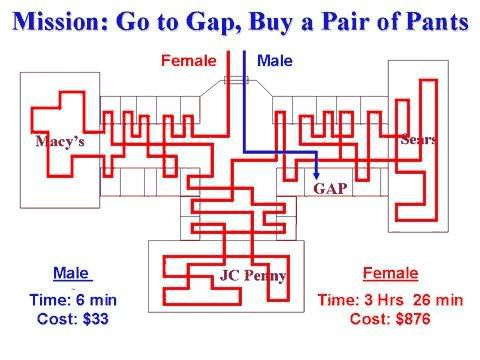 Mission: Go to Gap, Buy a Pair of Pants

Female

Male

Macy's

Sears

GAP

JC Penny

Male
Time: 6 min
Cost: $33

Female
Time: 3 Hrs 26 min
Cost: $876